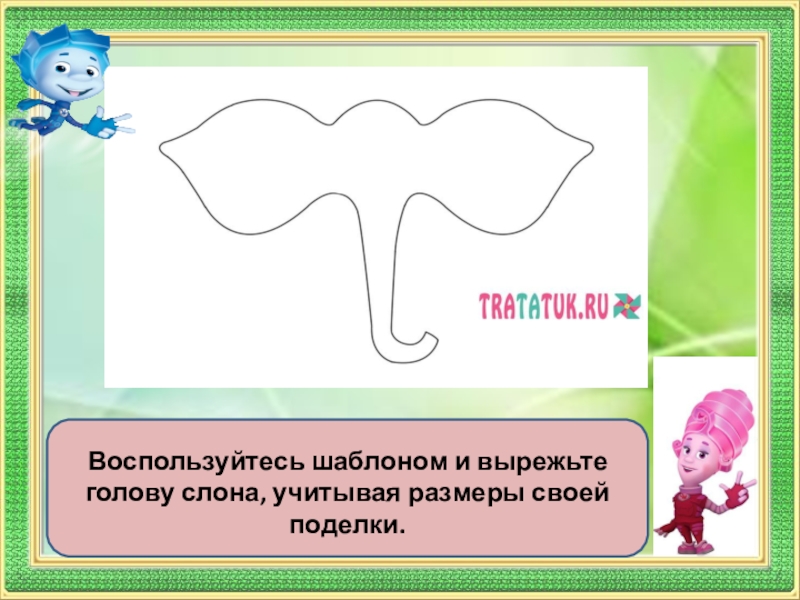 TRATATUK.RU

Воспользуйтесь шаблоном и вырежьте голову слона, учитывая размеры своей поделки.